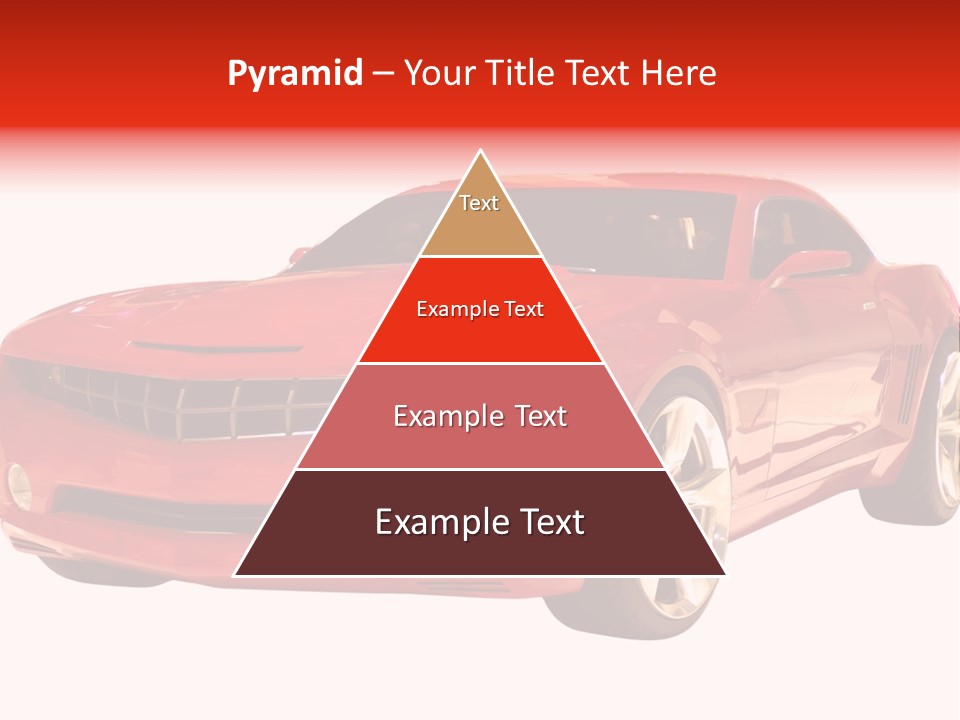 Pyramid – Your Title Text Here

Text

Example Text

Example Text

Example Text